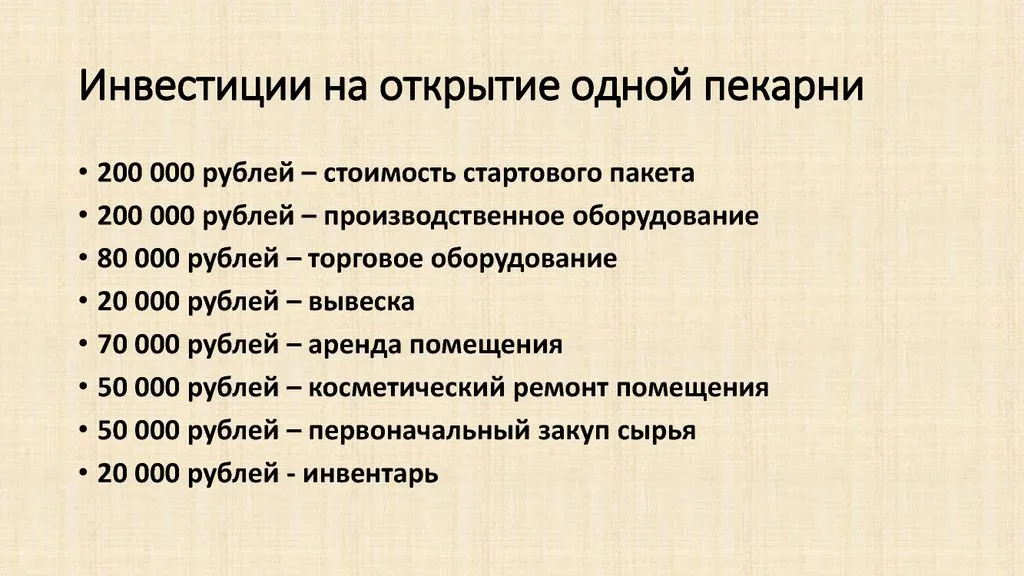 Инвестиции на открытие одной пекарни

• 200 000 рублей – стоимость стартового пакета
• 200 000 рублей – производственное оборудование
• 80 000 рублей – торговое оборудование
• 20 000 рублей – вывеска
• 70 000 рублей – аренда помещения
• 50 000 рублей – косметический ремонт помещения
• 50 000 рублей – первоначальный закуп сырья
• 20 000 рублей - инвентарь